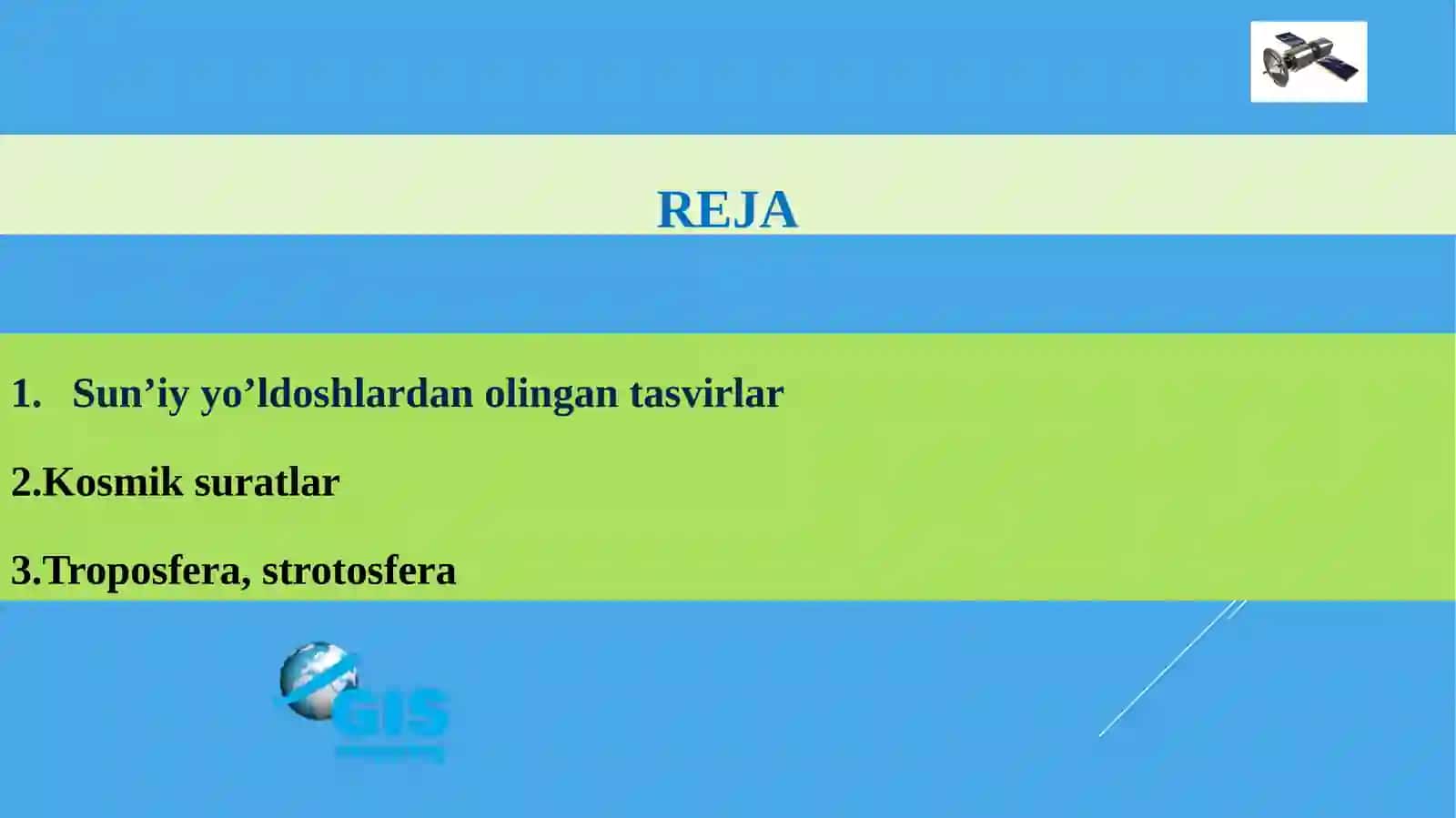 REJA

1. Sun’iy yo’ldoshlardan olingan tasvirlar

2.Kosmik suratlar

3.Troposfera, strotosfera

GIS